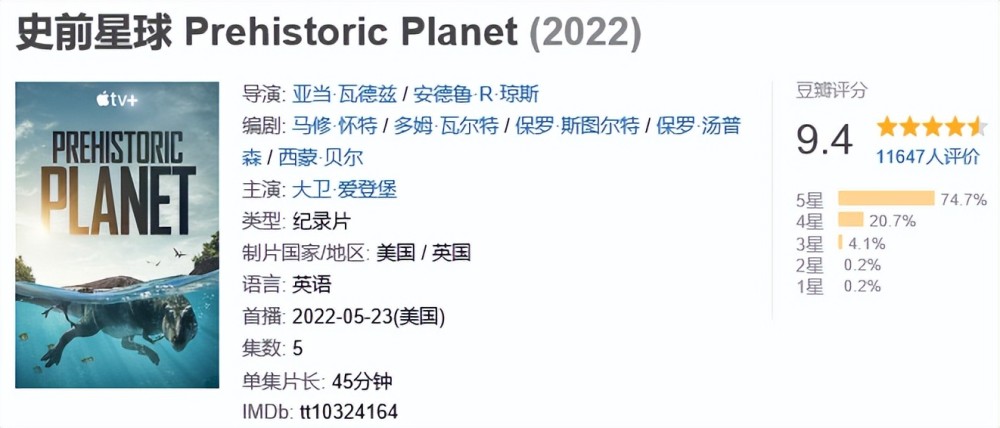 史前星球 Prehistoric Planet (2022)

tv+

PREHISTORIC PLANET

导演: 亚当·瓦德兹 / 安德鲁·R·琼斯
编剧: 马修·怀特 / 多姆·瓦尔特 / 保罗·斯图尔特 / 保罗·汤普森 / 西蒙·贝尔
主演: 大卫·爱登堡
类型: 纪录片
制片国家/地区: 美国 / 英国
语言: 英语
首播: 2022-05-23(美国)
集数: 5
单集片长: 45分钟
IMDb: tt10324164

豆瓣评分
9.4
11647人评价
5星 74.7%
4星 20.7%
3星 4.1%
2星 0.2%
1星 0.2%